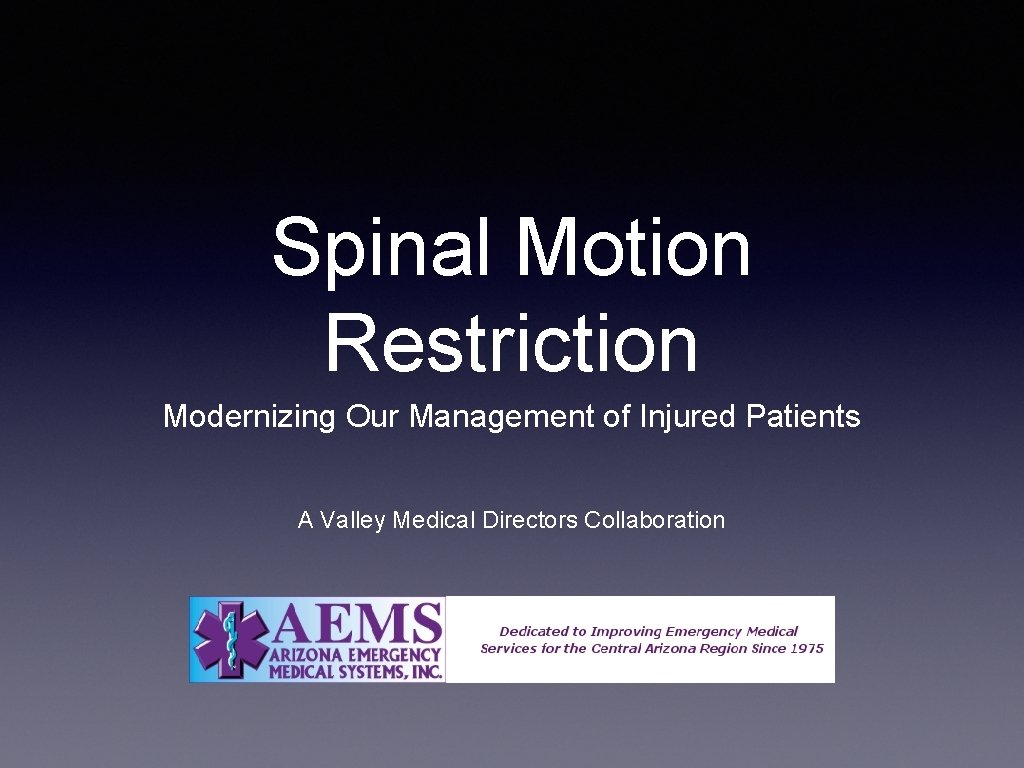 Spinal Motion Restriction

Modernizing Our Management of Injured Patients

A Valley Medical Directors Collaboration

AEMS
ARIZONA EMERGENCY MEDICAL SYSTEMS, INC.

Dedicated to Improving Emergency Medical Services for the Central Arizona Region Since 1975